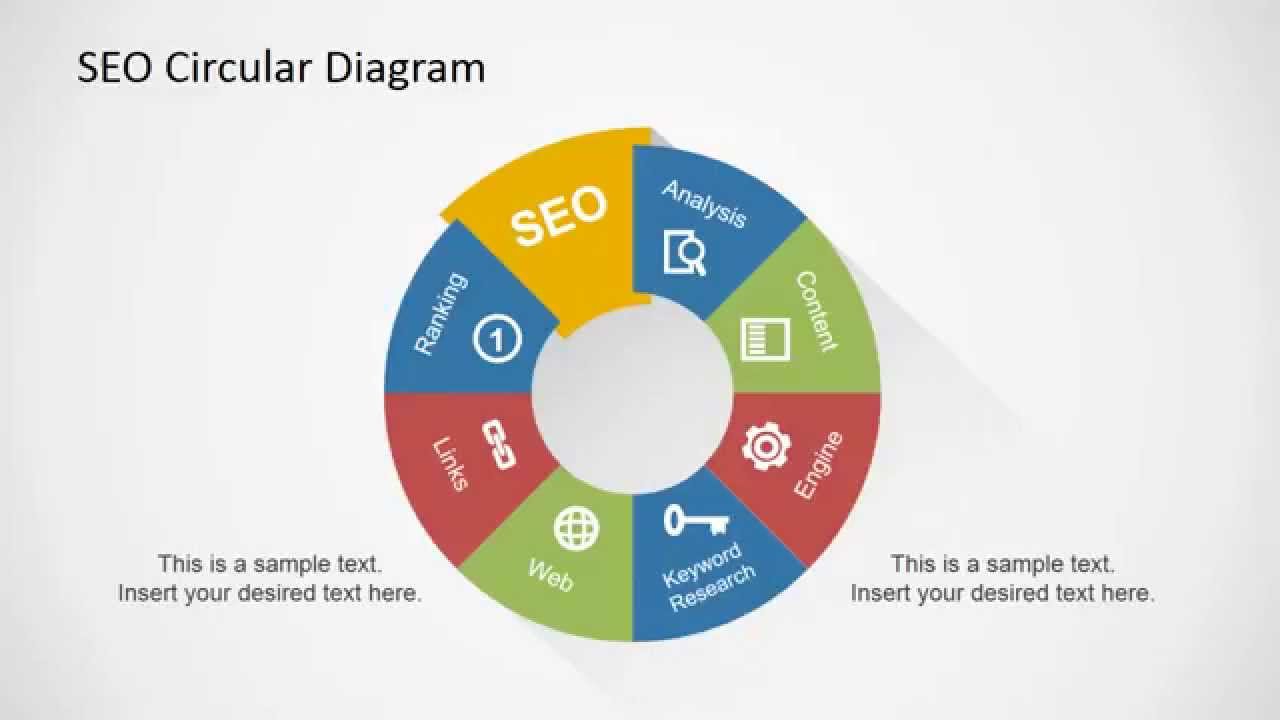 SEO Circular Diagram

SEO

Analysis

Content

Engine

Keyword Research

Web

Links

Ranking

1

This is a sample text. Insert your desired text here.

This is a sample text. Insert your desired text here.